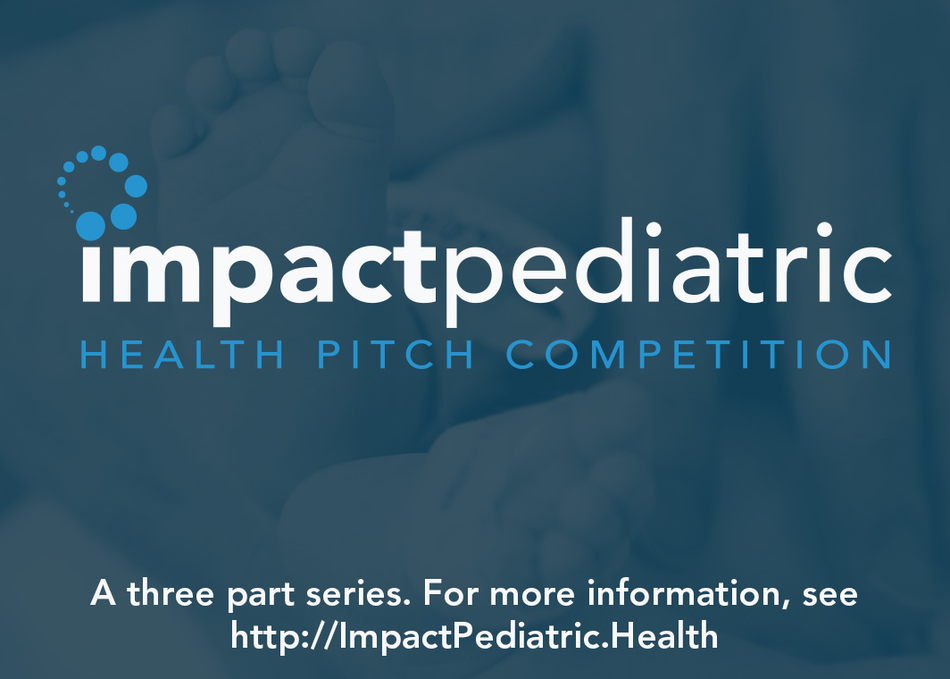 impactpediatric
HEALTH PITCH COMPETITION

A three part series. For more information, see http://ImpactPediatric.Health